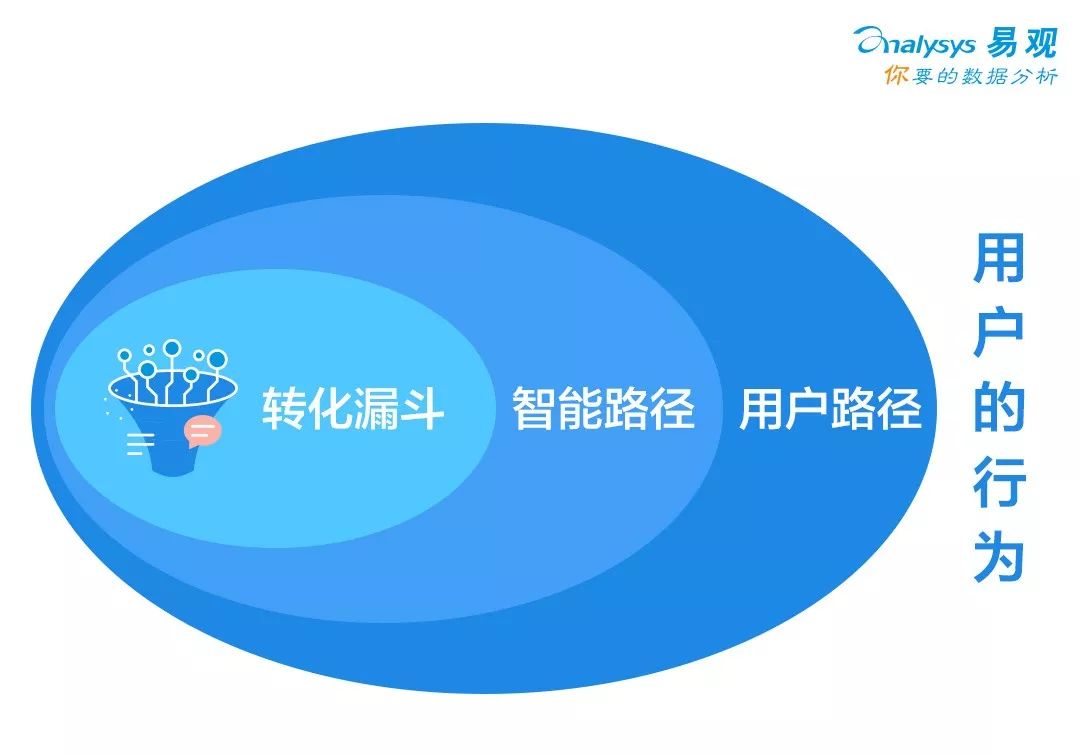 analysys 易观
你要的数据分析

转化漏斗

智能路径

用户路径

用户的行为